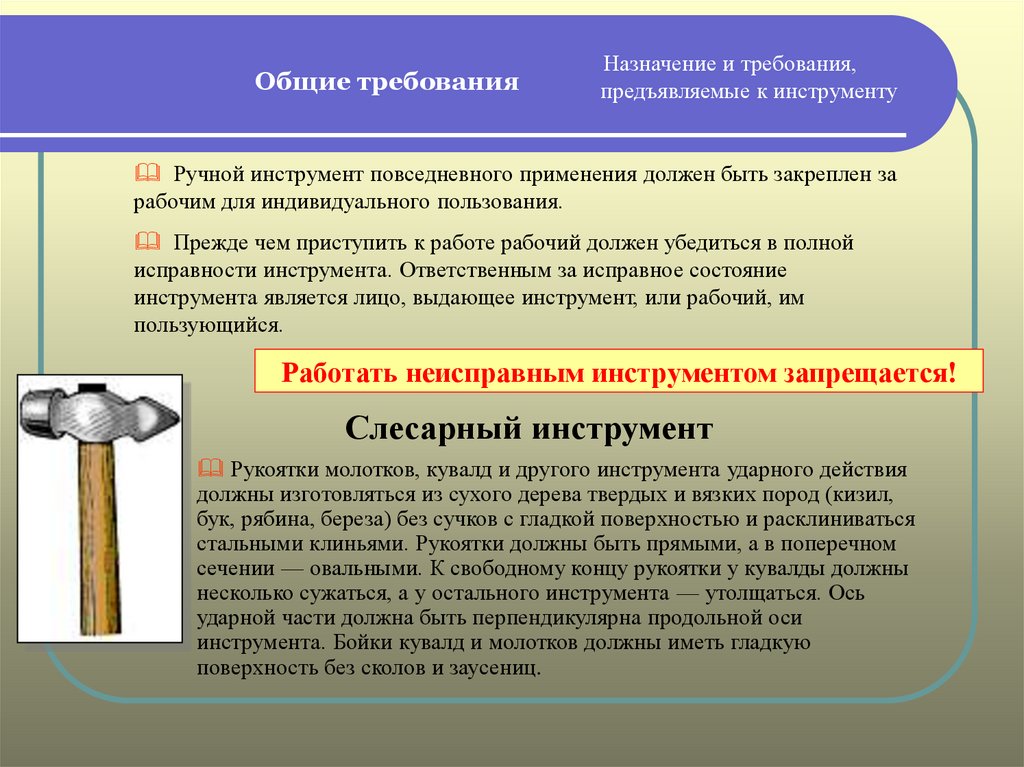 Общие требования

Назначение и требования, предъявляемые к инструменту

Ручной инструмент повседневного применения должен быть закреплен за рабочим для индивидуального пользования.

Прежде чем приступить к работе рабочий должен убедиться в полной исправности инструмента. Ответственным за исправное состояние инструмента является лицо, выдающее инструмент, или рабочий, им пользующийся.

Работать неисправным инструментом запрещается!

Слесарный инструмент

Рукоятки молотков, кувалд и другого инструмента ударного действия должны изготовляться из сухого дерева твердых и вязких пород (кизил, бук, рябина, береза) без сучков с гладкой поверхностью и расклиниваться стальными клиньями. Рукоятки должны быть прямыми, а в поперечном сечении — овальными. К свободному концу рукоятки у кувалды должны несколько сужаться, а у остального инструмента — утолщаться. Ось ударной части должна быть перпендикулярна продольной оси инструмента. Бойки кувалд и молотков должны иметь гладкую поверхность без сколов и заусениц.